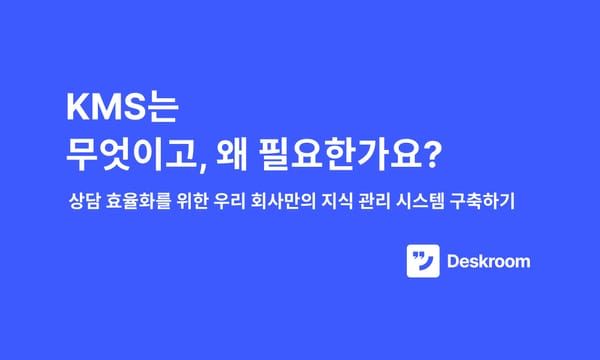 KMS는
무엇이고, 왜 필요한가요?

상담 효율화를 위한 우리 회사만의 지식 관리 시스템 구축하기

Deskroom